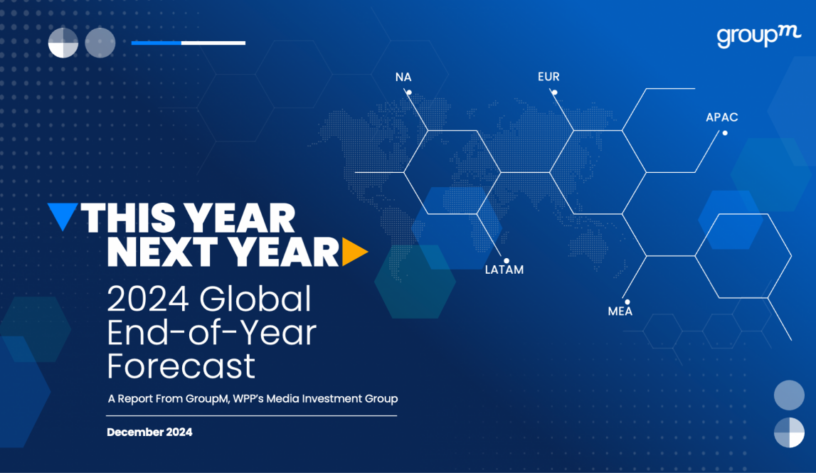 groupm

NA
EUR
APAC
LATAM
MEA

THIS YEAR NEXT YEAR

2024 Global End-of-Year Forecast

A Report From GroupM, WPP's Media Investment Group

December 2024